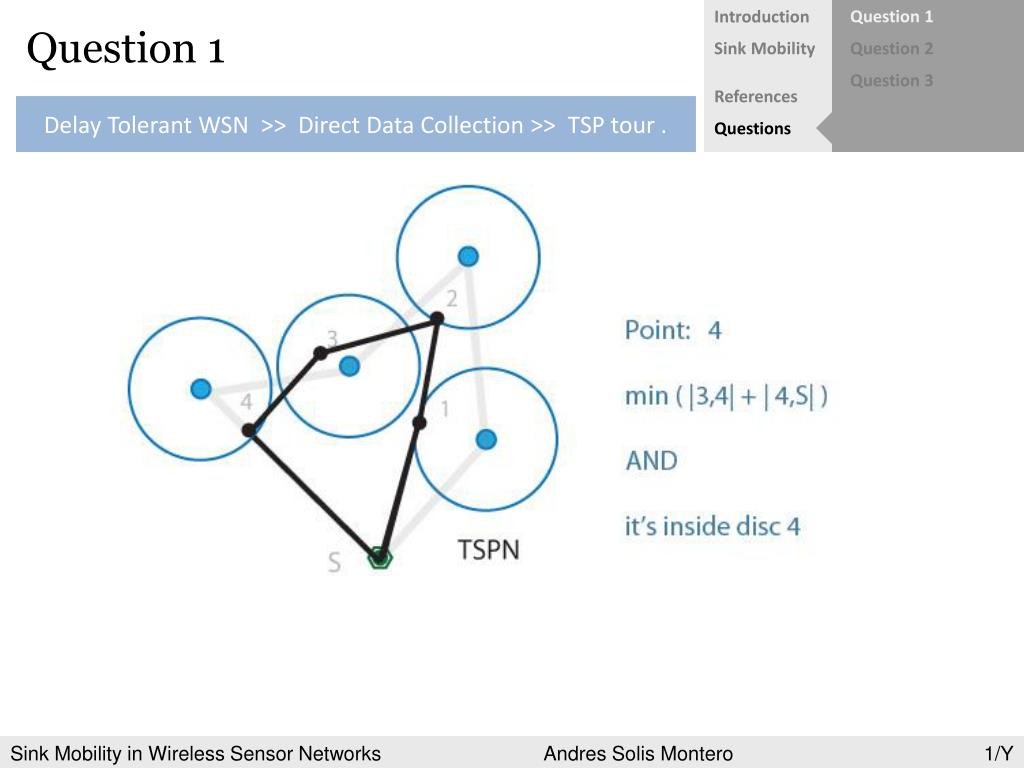 Question 1

Introduction
Sink Mobility
References
Questions

Question 1
Question 2
Question 3

Delay Tolerant WSN >> Direct Data Collection >> TSP tour .

2
3
4
1
S
TSPN

Point: 4

min ( |3,4| + | 4,S| )

AND

it's inside disc 4

Sink Mobility in Wireless Sensor Networks    Andres Solis Montero    1/Y